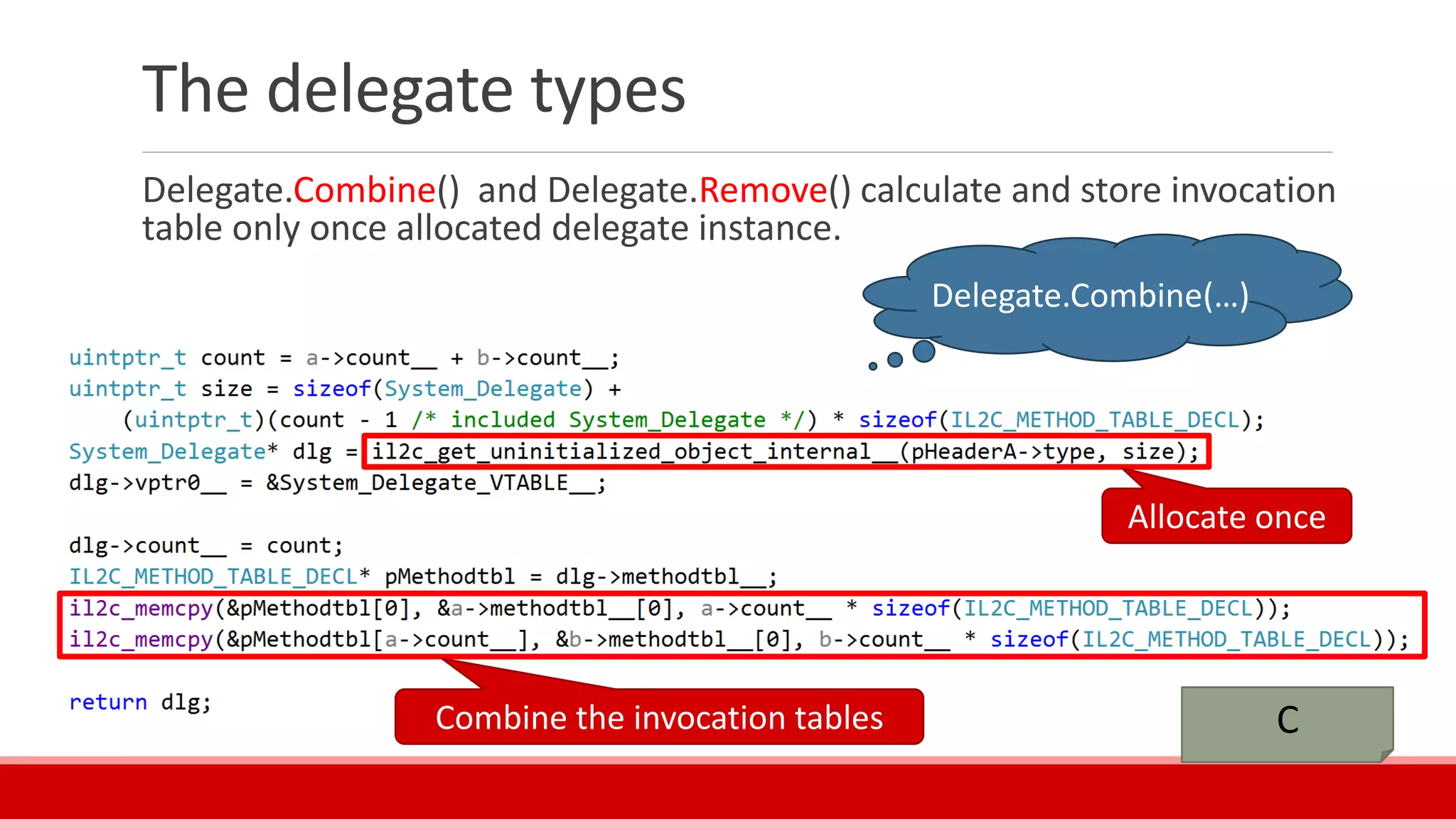 The delegate types

Delegate.Combine() and Delegate.Remove() calculate and store invocation table only once allocated delegate instance.

Delegate.Combine(...)

uintptr_t count = a->count__ + b->count__;
uintptr_t size = sizeof(System_Delegate) +
    (uintptr_t)(count - 1 /* included System_Delegate */) * sizeof(IL2C_METHOD_TABLE_DECL);
System_Delegate* dlg = il2c_get_uninitialized_object_internal__(pHeaderA->type, size);
dlg->vptr0__ = &System_Delegate_VTABLE__;

Allocate once

dlg->count__ = count;
IL2C_METHOD_TABLE_DECL* pMethodtbl = dlg->methodtbl__;
il2c_memcpy(&pMethodtbl[0], &a->methodtbl__[0], a->count__ * sizeof(IL2C_METHOD_TABLE_DECL));
il2c_memcpy(&pMethodtbl[a->count__], &b->methodtbl__[0], b->count__ * sizeof(IL2C_METHOD_TABLE_DECL));

return dlg;

Combine the invocation tables

C